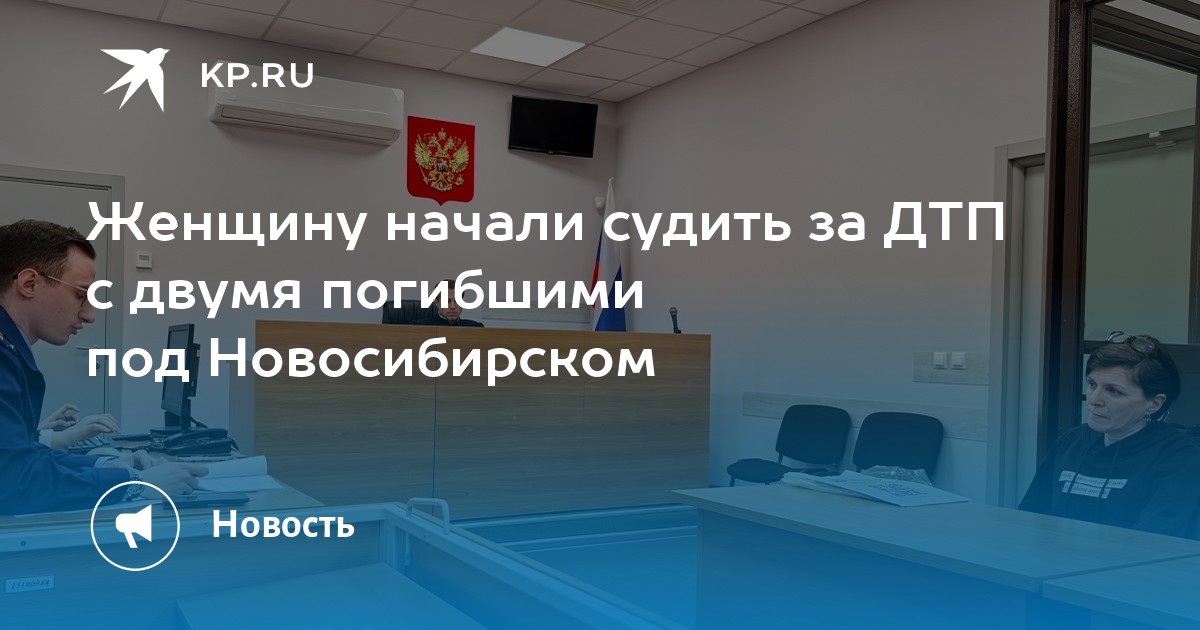 KP.RU

Женщину начали судить за ДТП с двумя погибшими под Новосибирском

Новость